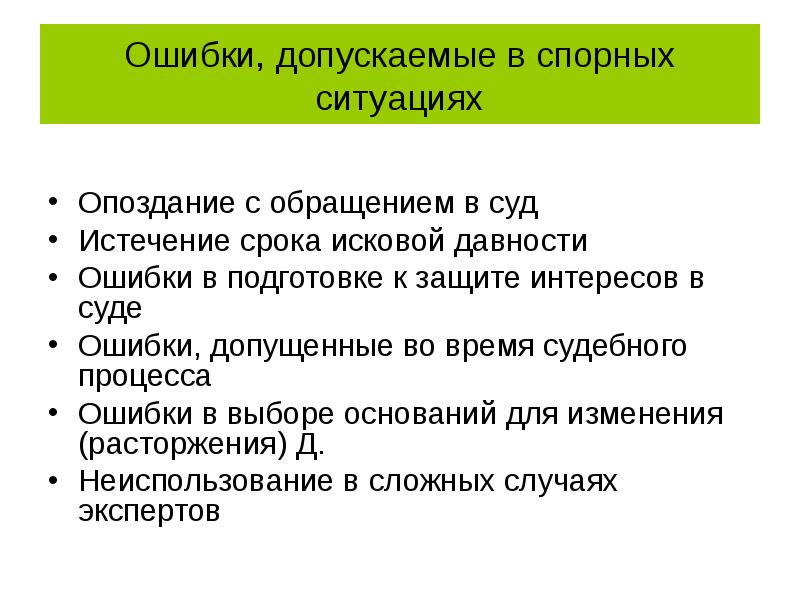 Ошибки, допускаемые в спорных ситуациях

• Опоздание с обращением в суд
• Истечение срока исковой давности
• Ошибки в подготовке к защите интересов в суде
• Ошибки, допущенные во время судебного процесса
• Ошибки в выборе оснований для изменения (расторжения) Д.
• Неиспользование в сложных случаях экспертов